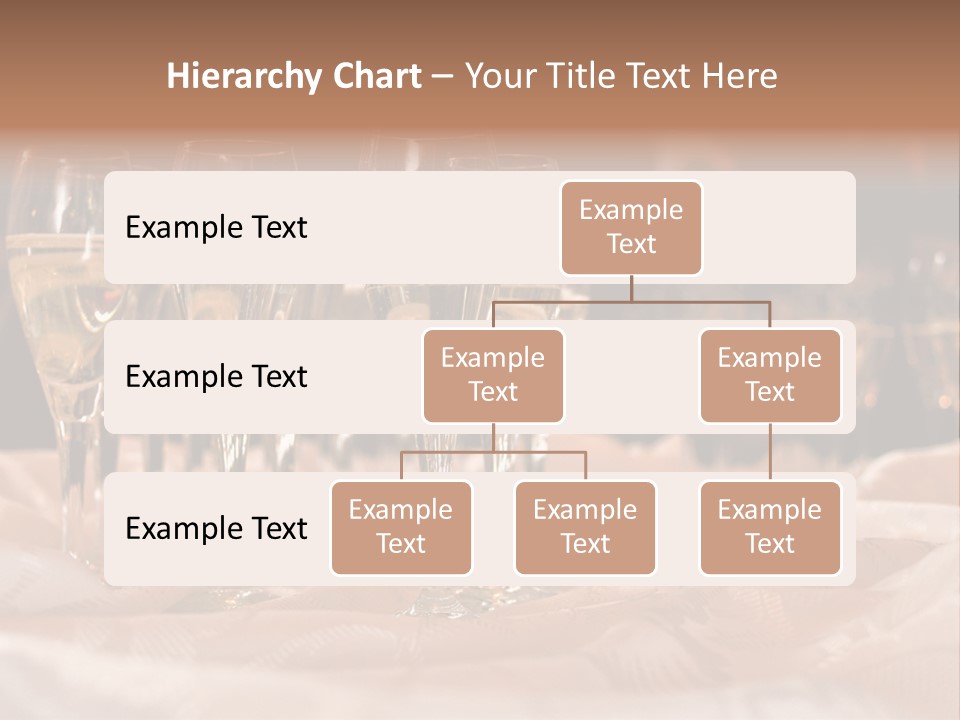 Hierarchy Chart – Your Title Text Here

Example Text

Example Text

Example Text

Example Text

Example Text

Example Text

Example Text

Example Text

Example Text